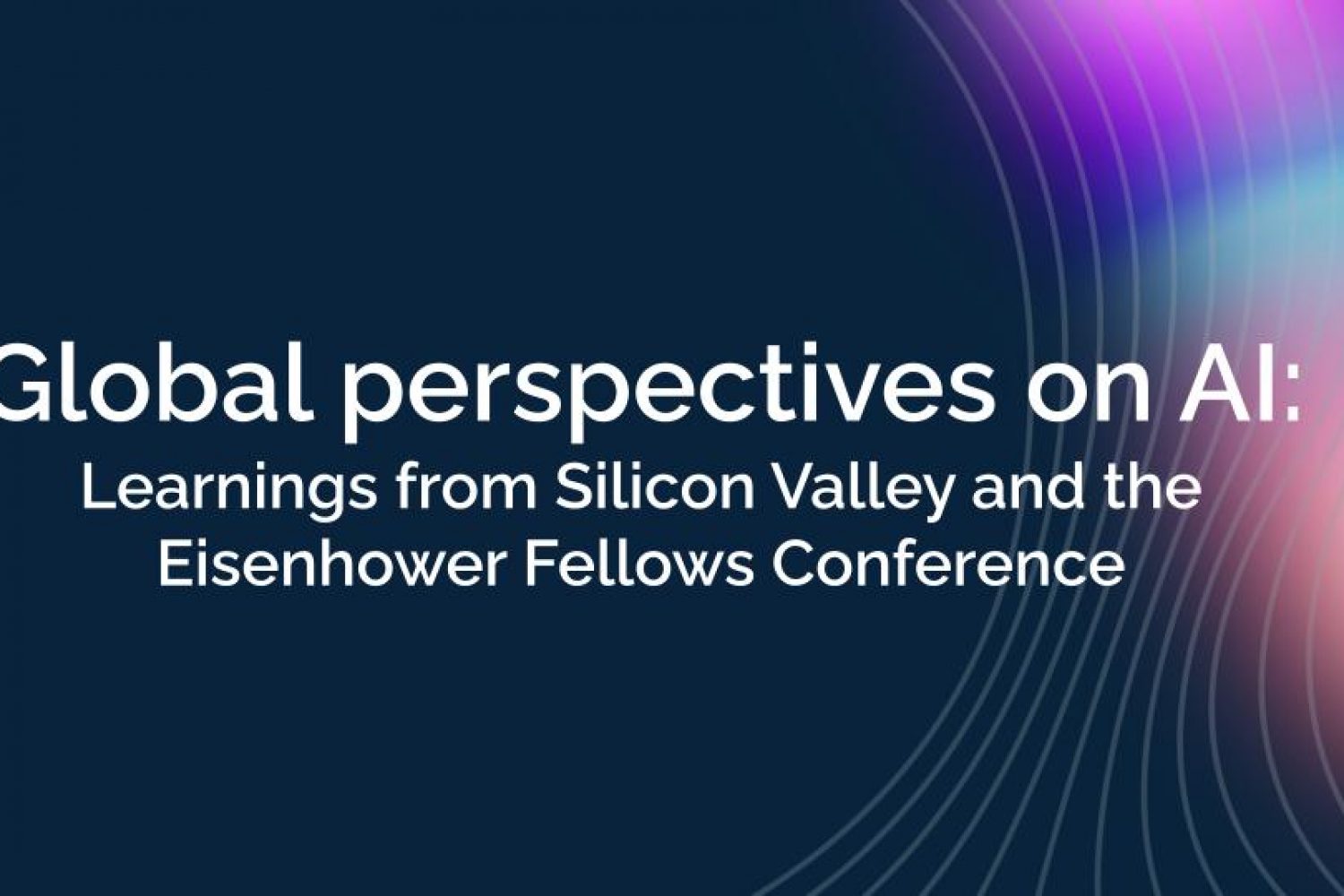 Global perspectives on AI:
Learnings from Silicon Valley and the Eisenhower Fellows Conference